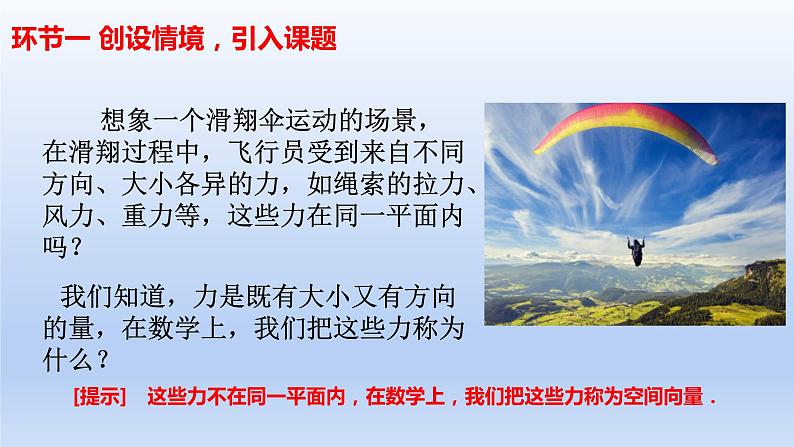 环节一 创设情境，引入课题

想象一个滑翔伞运动的场景，在滑翔过程中，飞行员受到来自不同方向、大小各异的力，如绳索的拉力、风力、重力等，这些力在同一平面内吗？

我们知道，力是既有大小又有方向的量，在数学上，我们把这些力称为什么？

[提示] 这些力不在同一平面内，在数学上，我们把这些力称为空间向量．